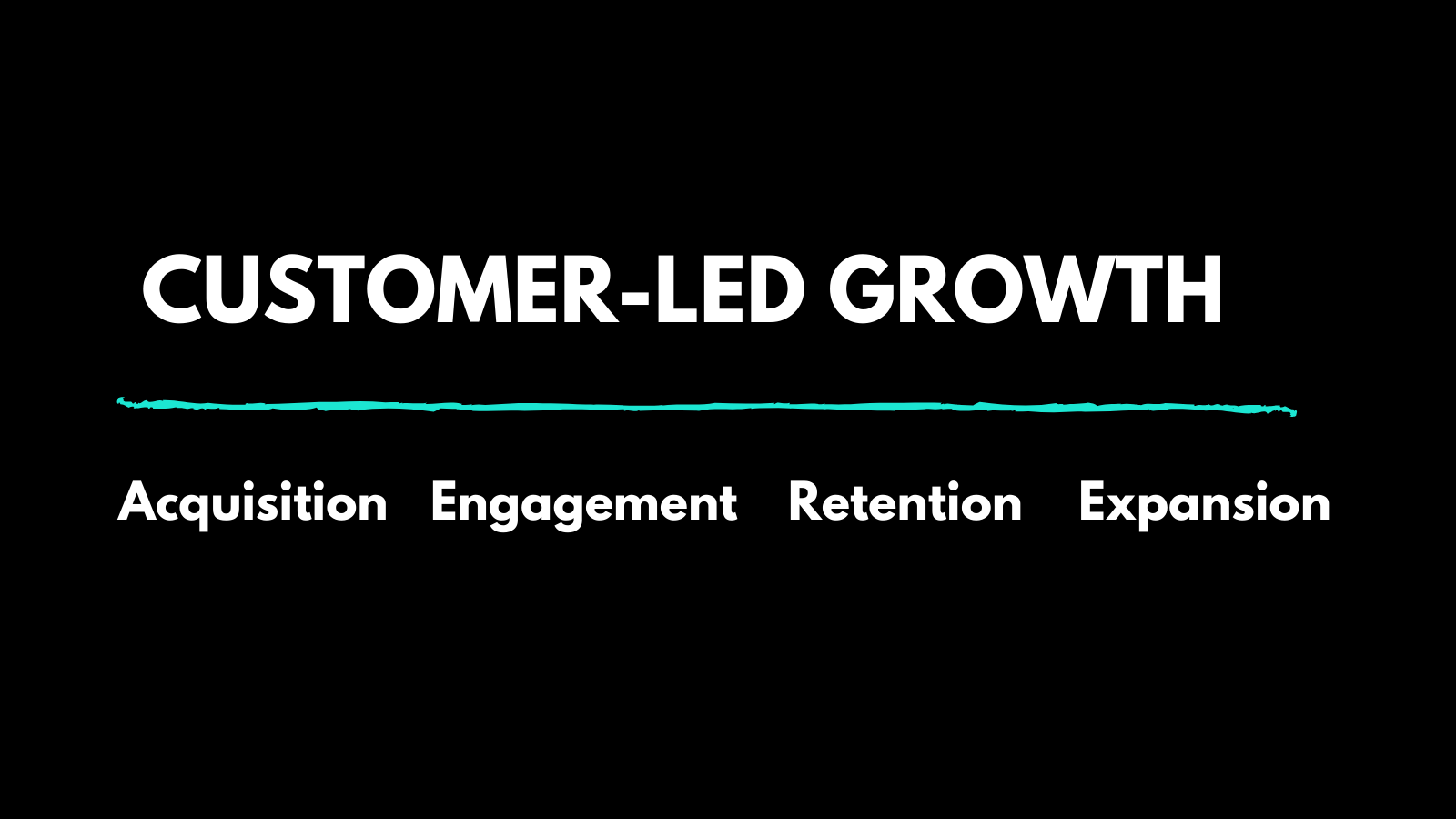 CUSTOMER-LED GROWTH

Acquisition Engagement Retention Expansion